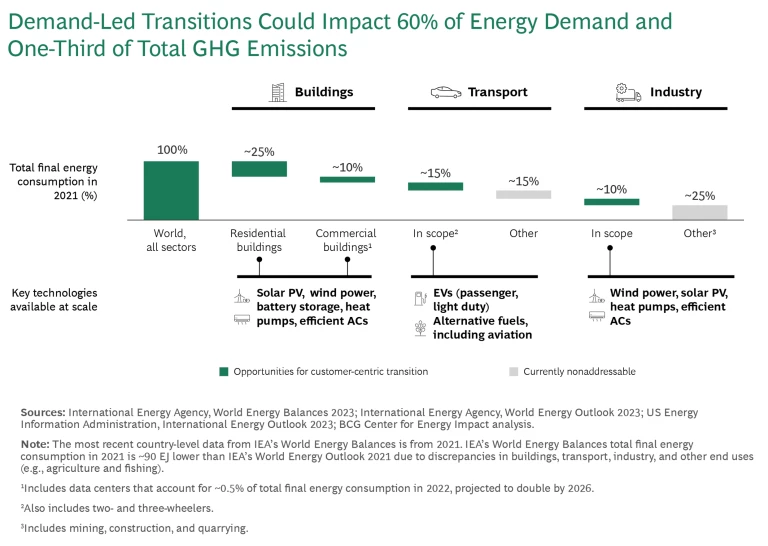 Demand-Led Transitions Could Impact 60% of Energy Demand and One-Third of Total GHG Emissions

Buildings

Transport

Industry

Total final energy consumption in 2021 (%)

100%

~25%

~10%

~15%

~15%

~10%

~25%

World, all sectors

Residential buildings

Commercial buildings¹

In scope²

Other

In scope

Other³

Key technologies available at scale

Solar PV, wind power, battery storage, heat pumps, efficient ACs

EVs (passenger, light duty)

Alternative fuels, including aviation

Wind power, solar PV, heat pumps, efficient ACs

Opportunities for customer-centric transition

Currently nonaddressable

Sources: International Energy Agency, World Energy Balances 2023; International Energy Agency, World Energy Outlook 2023; US Energy Information Administration, International Energy Outlook 2023; BCG Center for Energy Impact analysis.

Note: The most recent country-level data from IEA's World Energy Balances is from 2021. IEA's World Energy Balances total final energy consumption in 2021 is ~90 EJ lower than IEA's World Energy Outlook 2021 due to discrepancies in buildings, transport, industry, and other end uses (e.g., agriculture and fishing).

¹Includes data centers that account for ~0.5% of total final energy consumption in 2022, projected to double by 2026.

²Also includes two- and three-wheelers.

³Includes mining, construction, and quarrying.